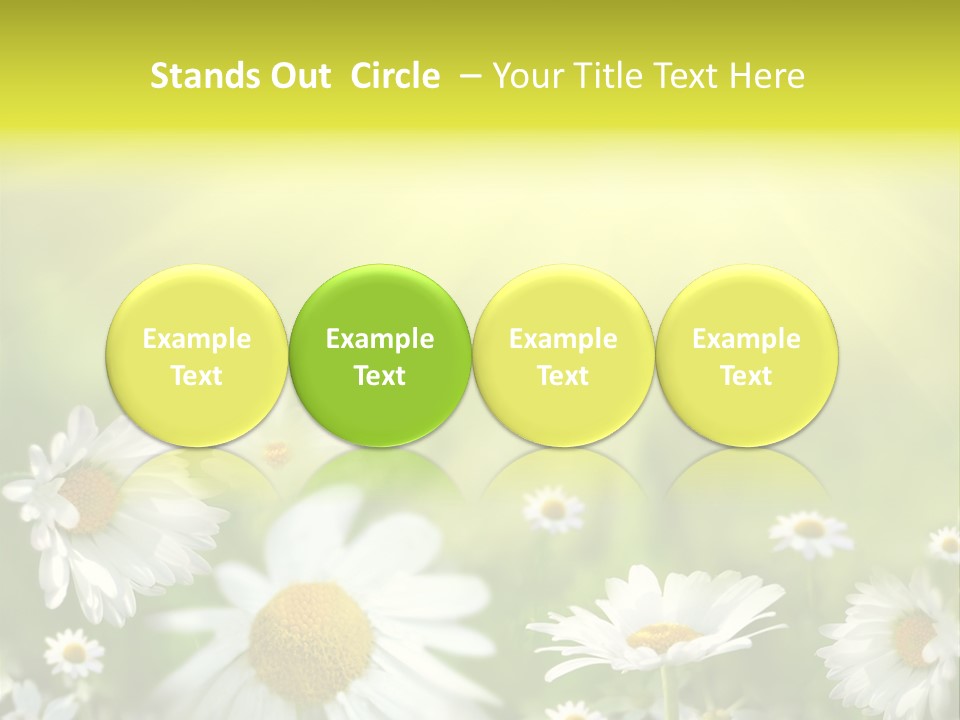 Stands Out  Circle  – Your Title Text Here

Example Text

Example Text

Example Text

Example Text